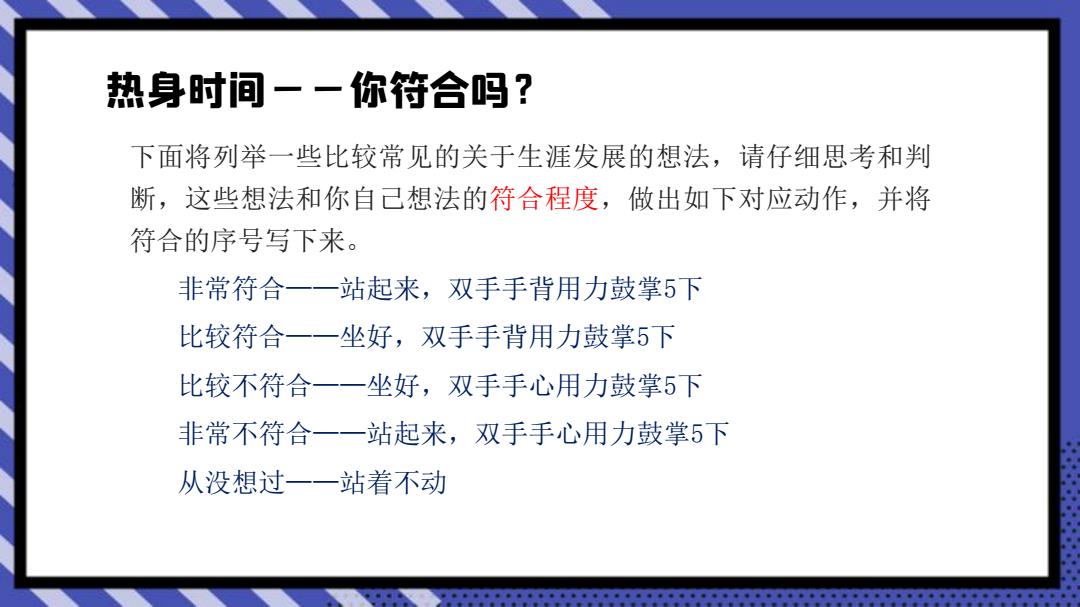 热身时间——你符合吗？

下面将列举一些比较常见的关于生涯发展的想法，请仔细思考和判断，这些想法和你自己想法的符合程度，做出如下对应动作，并将符合的序号写下来。

非常符合——站起来，双手手背用力鼓掌5下
比较符合——坐好，双手手背用力鼓掌5下
比较不符合——坐好，双手手心用力鼓掌5下
非常不符合——站起来，双手手心用力鼓掌5下
从没想过——站着不动